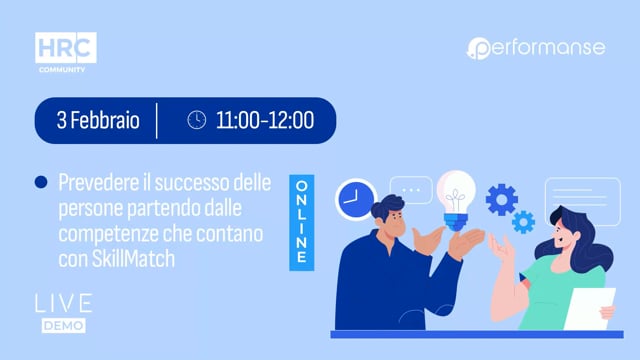 HRC
COMMUNITY

performanse

3 Febbraio | 11:00-12:00

Prevedere il successo delle persone partendo dalle competenze che contano con SkillMatch

ONLINE

LIVE
DEMO